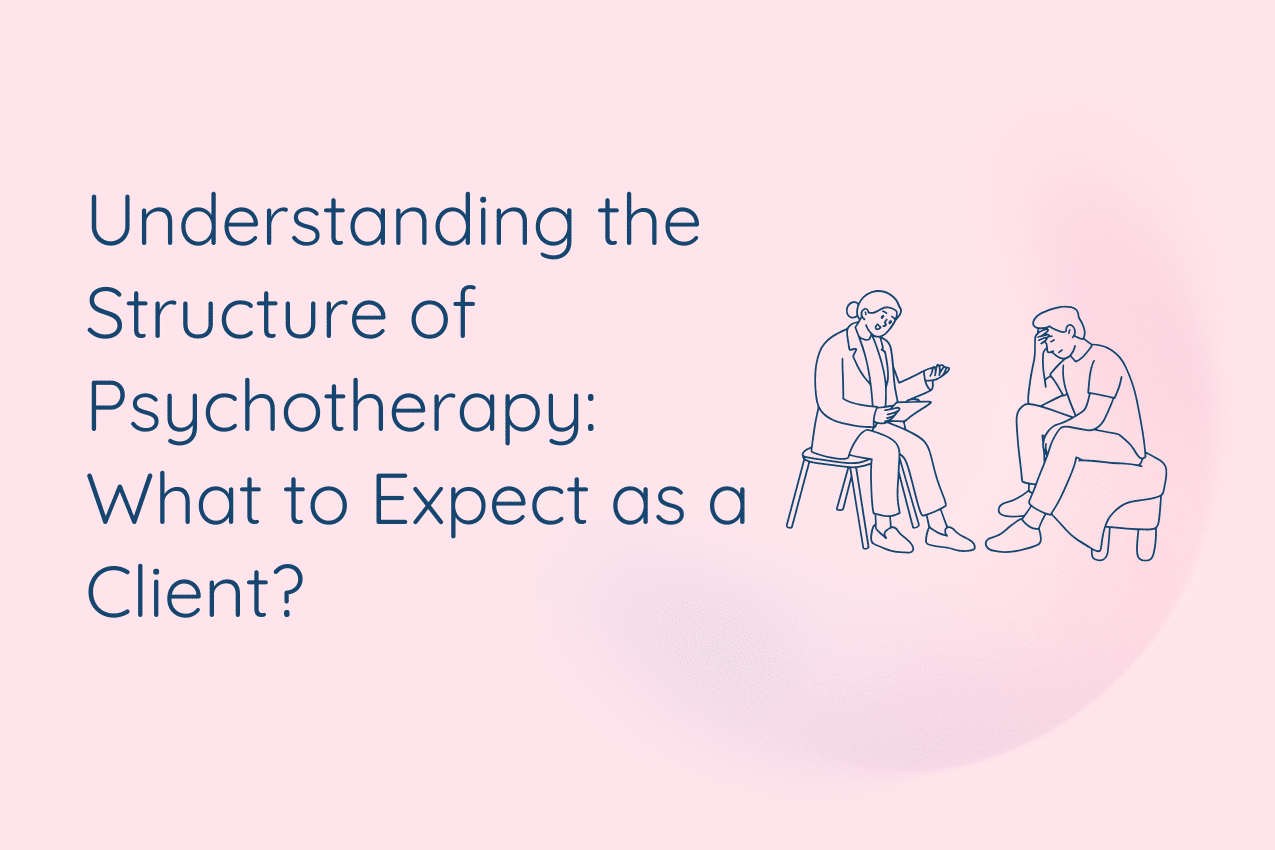 Understanding the Structure of Psychotherapy: What to Expect as a Client?